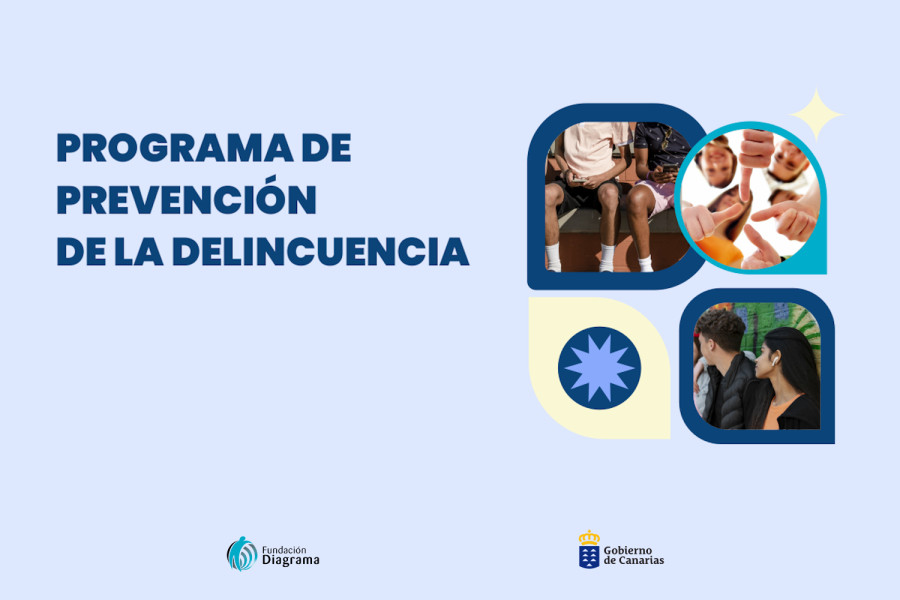 PROGRAMA DE PREVENCIÓN DE LA DELINCUENCIA

Fundación Diagrama

Gobierno de Canarias